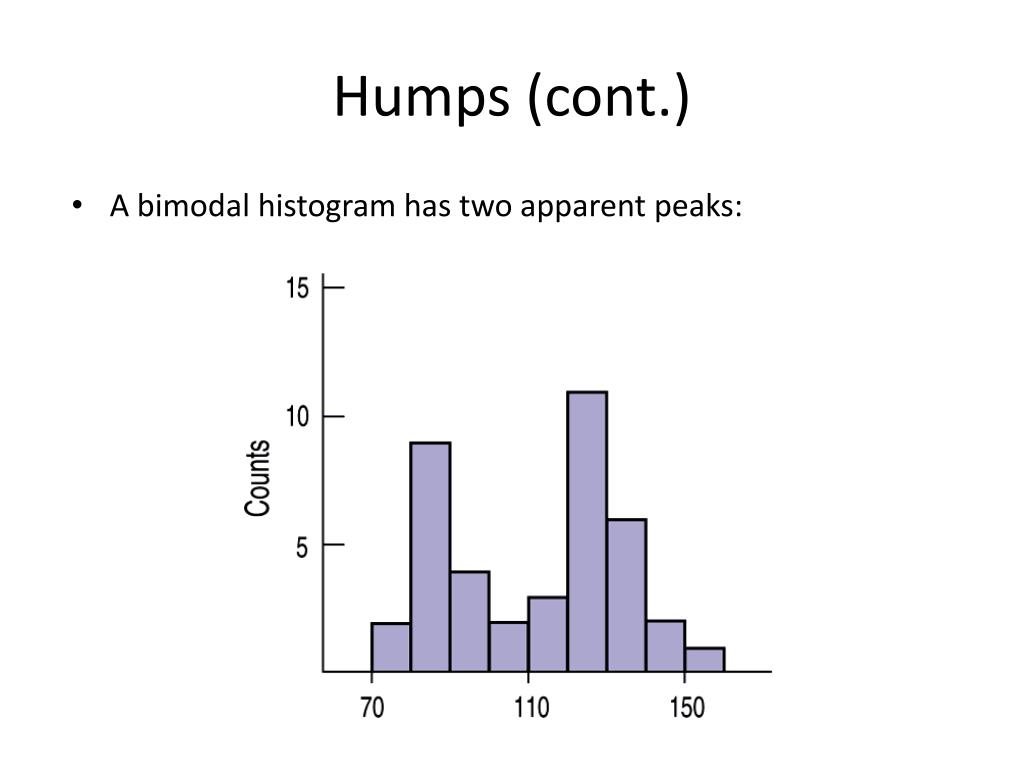 Humps (cont.)

• A bimodal histogram has two apparent peaks:

15
10
5
Counts
70
110
150